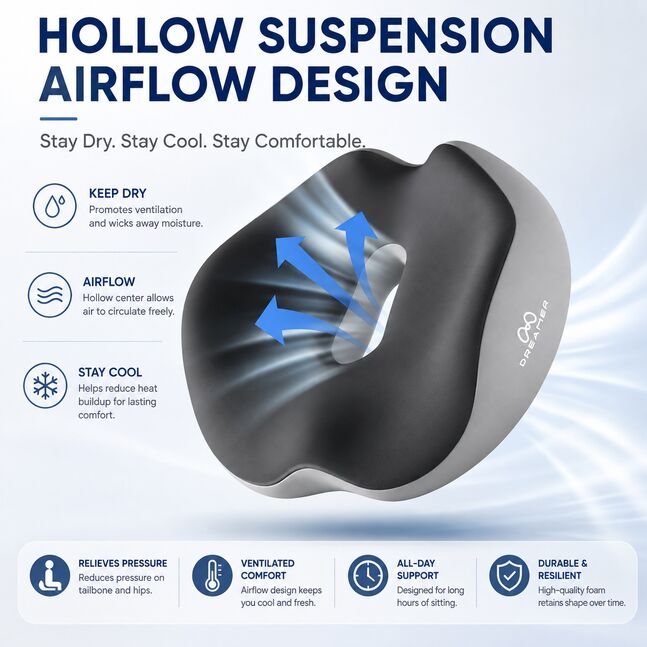 HOLLOW SUSPENSION AIRFLOW DESIGN

Stay Dry. Stay Cool. Stay Comfortable.

KEEP DRY
Promotes ventilation and wicks away moisture.

AIRFLOW
Hollow center allows air to circulate freely.

STAY COOL
Helps reduce heat buildup for lasting comfort.

DREAMER

RELIEVES PRESSURE
Reduces pressure on tailbone and hips.

VENTILATED COMFORT
Airflow design keeps you cool and fresh.

ALL-DAY SUPPORT
Designed for long hours of sitting.

DURABLE & RESILIENT
High-quality foam retains shape over time.